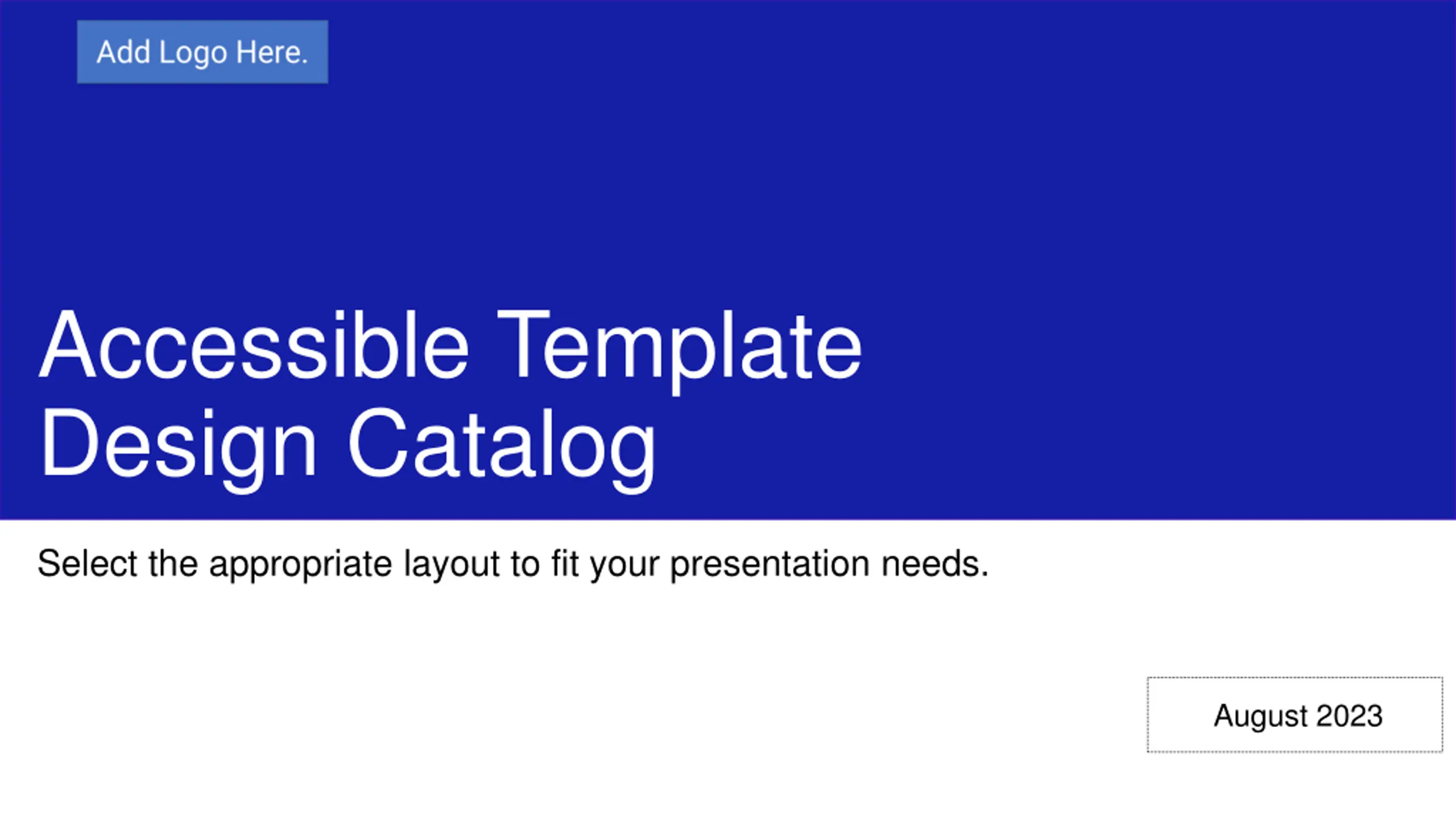 Add Logo Here.

Accessible Template Design Catalog

Select the appropriate layout to fit your presentation needs.

August 2023